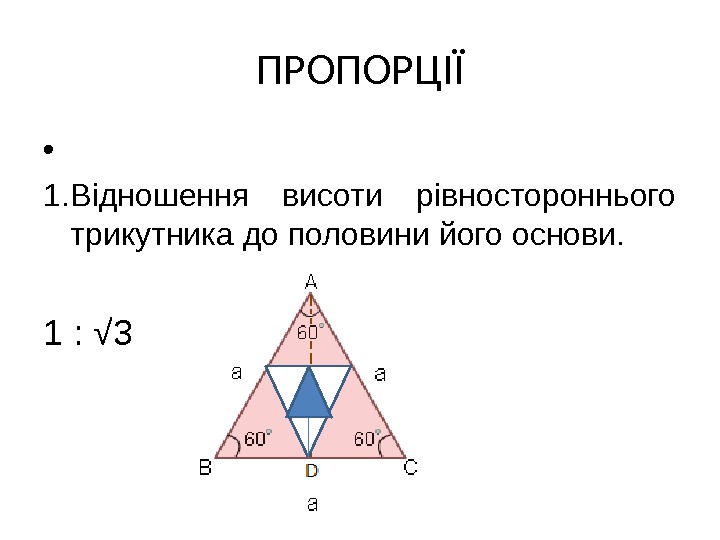 ПРОПОРЦІЇ

•

1.Відношення висоти рівностороннього трикутника до половини його основи.

1 : √3

A
60°
a
a
60°
60°
B
D
C
a